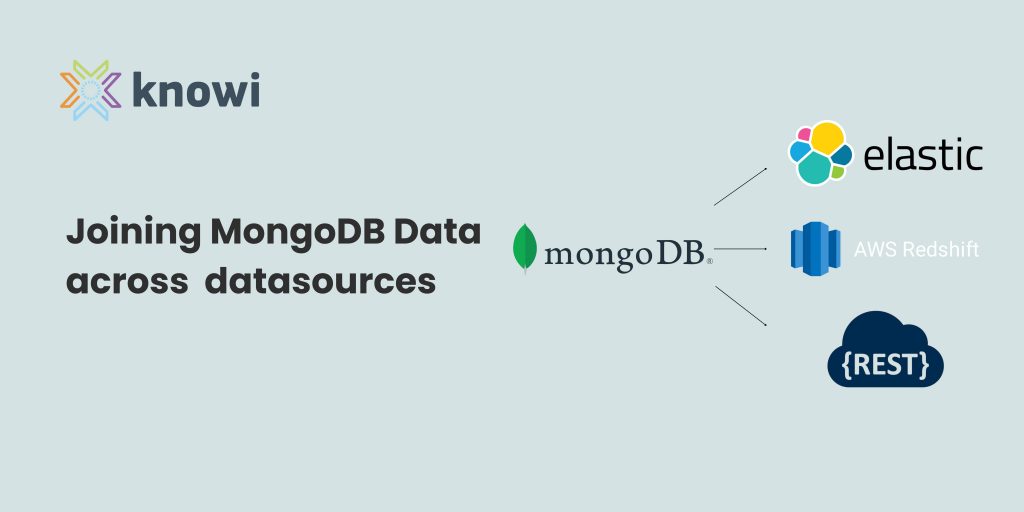 knowi

Joining MongoDB Data across datasources

mongoDB®

elastic

AWS Redshift

{REST}